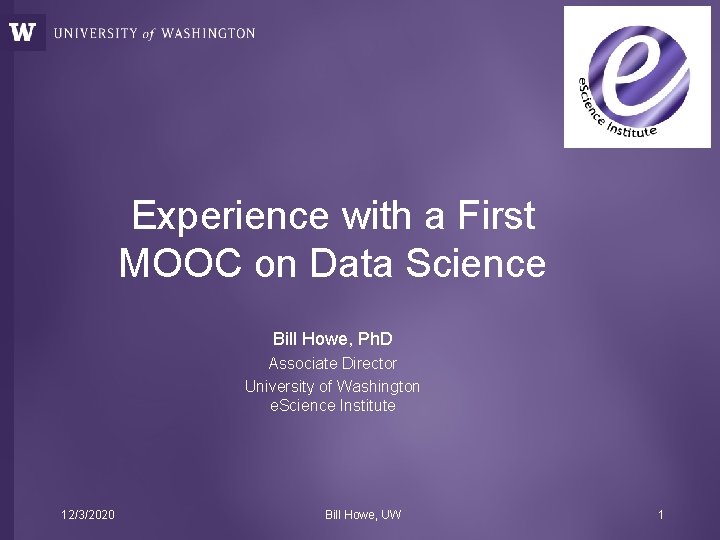 W UNIVERSITY of WASHINGTON

e
eScience Institute

Experience with a First MOOC on Data Science

Bill Howe, PhD

Associate Director

University of Washington
eScience Institute

12/3/2020

Bill Howe, UW

1